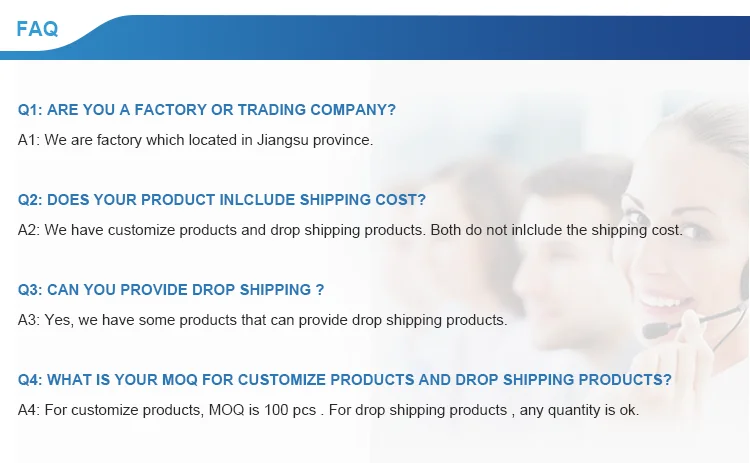 FAQ

Q1: ARE YOU A FACTORY OR TRADING COMPANY?

A1: We are factory which located in Jiangsu province.

Q2: DOES YOUR PRODUCT INLCLUDE SHIPPING COST?

A2: We have customize products and drop shipping products. Both do not inlclude the shipping cost.

Q3: CAN YOU PROVIDE DROP SHIPPING ?

A3: Yes, we have some products that can provide drop shipping products.

Q4: WHAT IS YOUR MOQ FOR CUSTOMIZE PRODUCTS AND DROP SHIPPING PRODUCTS?

A4: For customize products, MOQ is 100 pcs . For drop shipping products , any quantity is ok.